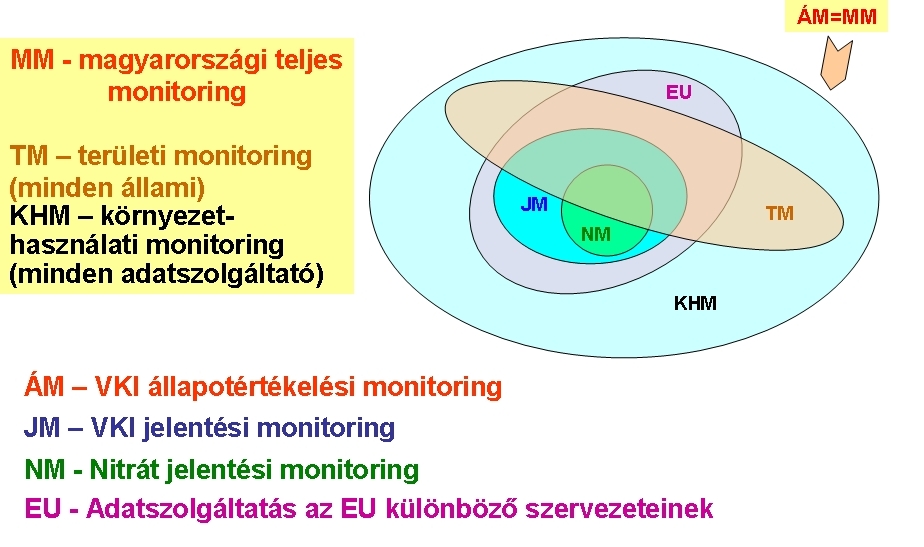 ÁM=MM

MM - magyarországi teljes monitoring

TM – területi monitoring (minden állami)
KHM – környezethasználati monitoring (minden adatszolgáltató)

EU

JM

NM

TM

KHM

ÁM – VKI állapotértékelési monitoring

JM – VKI jelentési monitoring

NM - Nitrát jelentési monitoring

EU - Adatszolgáltatás az EU különböző szervezeteinek